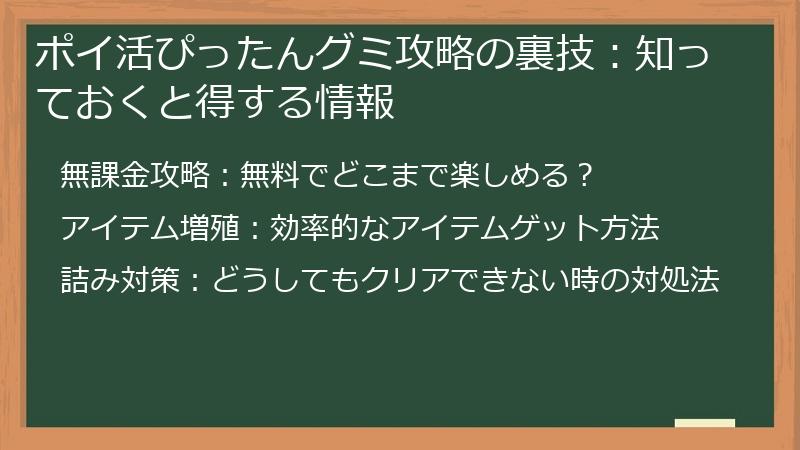 ポイ活ぴったんグミ攻略の裏技：知っておくと得する情報

無課金攻略：無料でどこまで楽しめる？

アイテム増殖：効率的なアイテムゲット方法

詰み対策：どうしてもクリアできない時の対処法